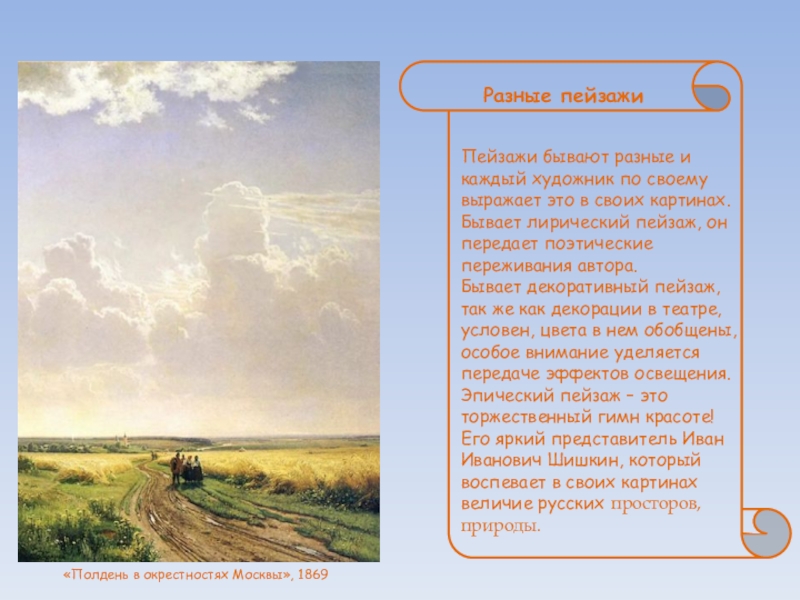 Разные пейзажи

Пейзажи бывают разные и каждый художник по своему выражает это в своих картинах. Бывает лирический пейзаж, он передает поэтические переживания автора.
Бывает декоративный пейзаж, так же как декорации в театре, условен, цвета в нем обобщены, особое внимание уделяется передаче эффектов освещения.
Эпический пейзаж – это торжественный гимн красоте! Его яркий представитель Иван Иванович Шишкин, который воспевает в своих картинах величие русских просторов, природы.

«Полдень в окрестностях Москвы», 1869